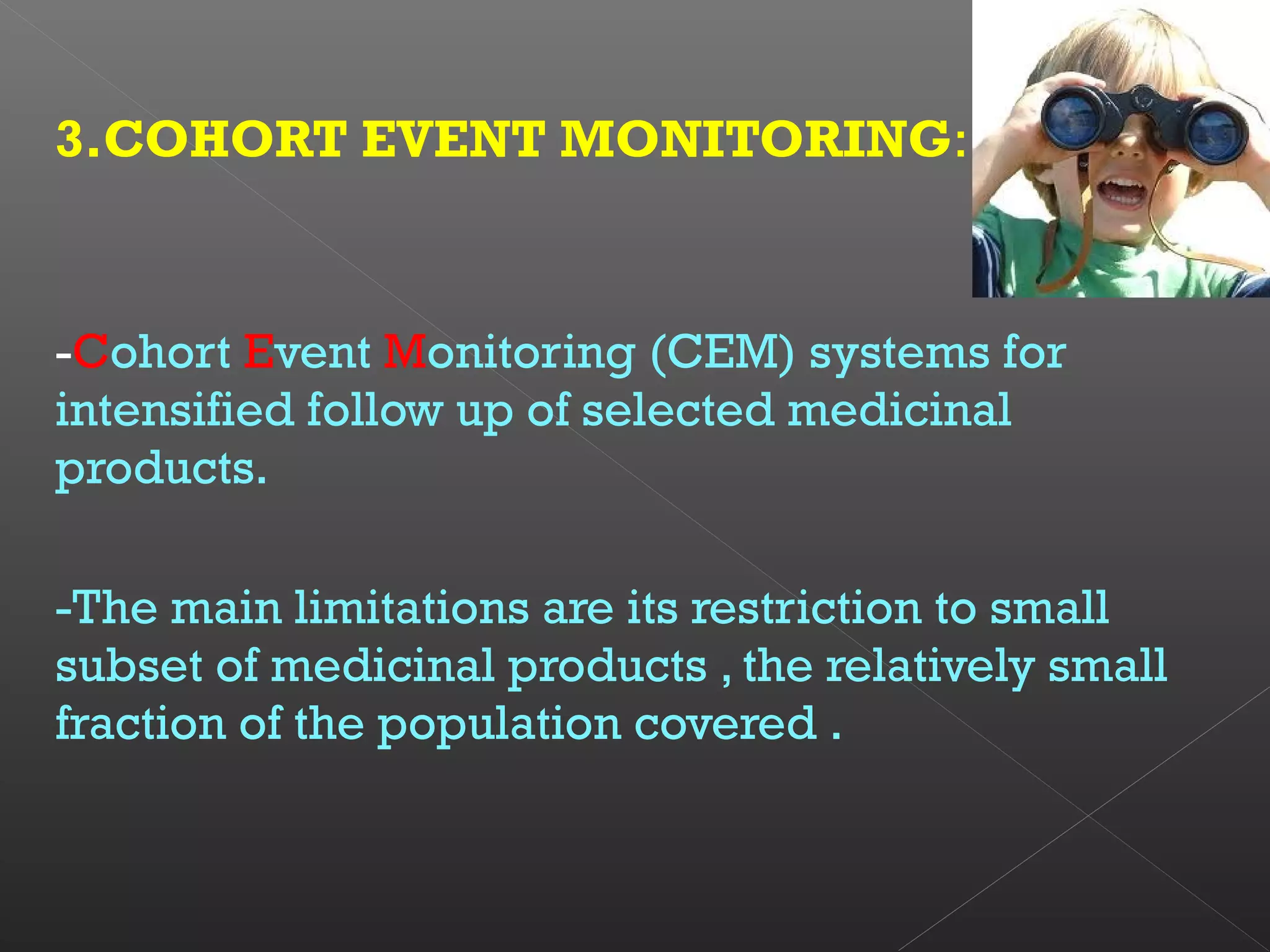 3.COHORT EVENT MONITORING:

-Cohort Event Monitoring (CEM) systems for intensified follow up of selected medicinal products.

-The main limitations are its restriction to small subset of medicinal products , the relatively small fraction of the population covered .